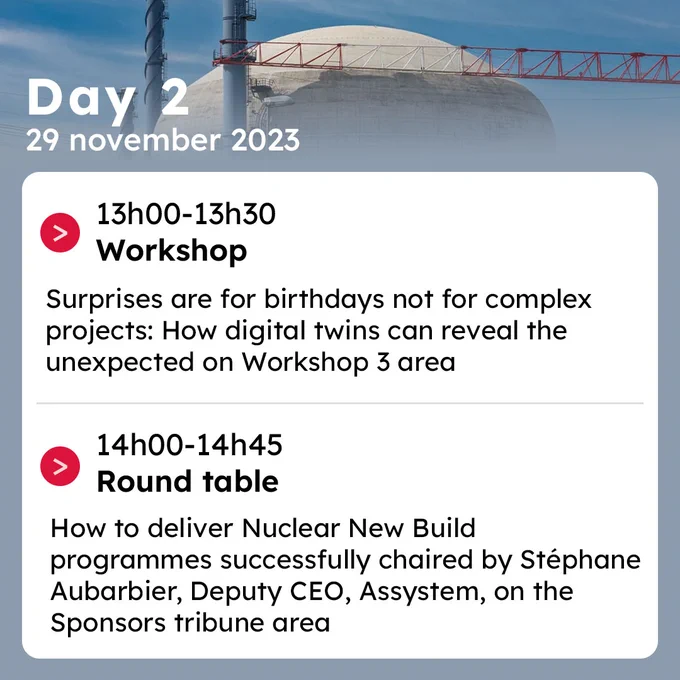 Day 2
29 november 2023

>
13h00-13h30
Workshop

Surprises are for birthdays not for complex projects: How digital twins can reveal the unexpected on Workshop 3 area

>
14h00-14h45
Round table

How to deliver Nuclear New Build programmes successfully chaired by Stéphane Aubarbier, Deputy CEO, Assystem, on the Sponsors tribune area